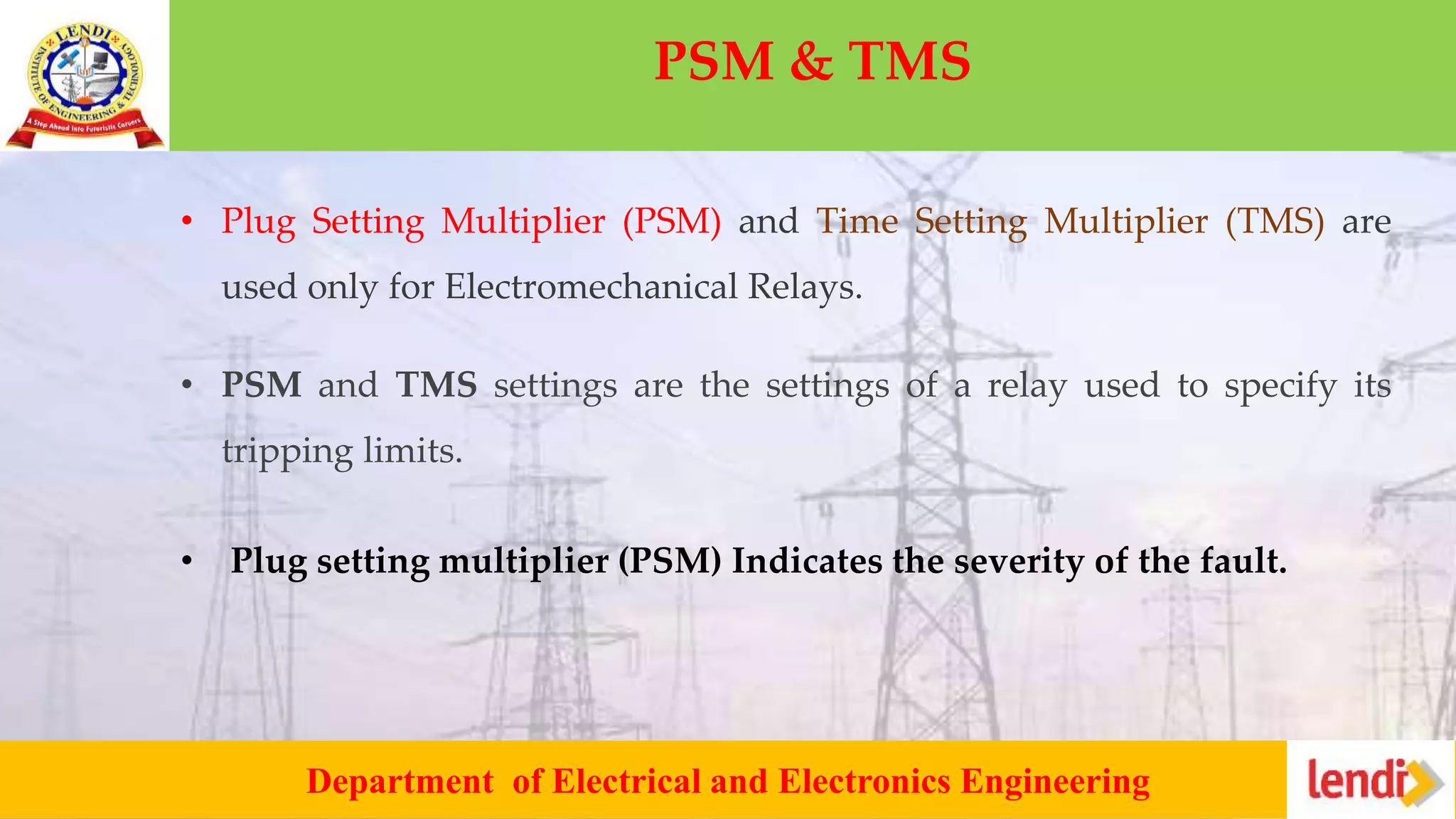 LENDI INSTITUTE OF ENGINEERING & TECHNOLOGY
A Step Ahead Into Futuristic Careers

PSM & TMS

• Plug Setting Multiplier (PSM) and Time Setting Multiplier (TMS) are used only for Electromechanical Relays.

• PSM and TMS settings are the settings of a relay used to specify its tripping limits.

• Plug setting multiplier (PSM) Indicates the severity of the fault.

Department of Electrical and Electronics Engineering

lendi